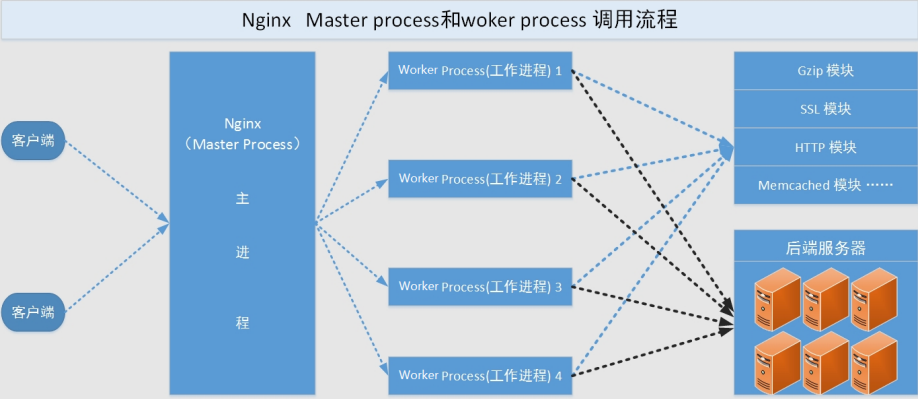 Nginx Master process和woker process 调用流程

客户端

客户端

Nginx
（Master Process）

主

进

程

Worker Process(工作进程) 1

Worker Process(工作进程) 2

Worker Process(工作进程) 3

Worker Process(工作进程) 4

Gzip 模块

SSL 模块

HTTP 模块

Memcached 模块 ……

后端服务器